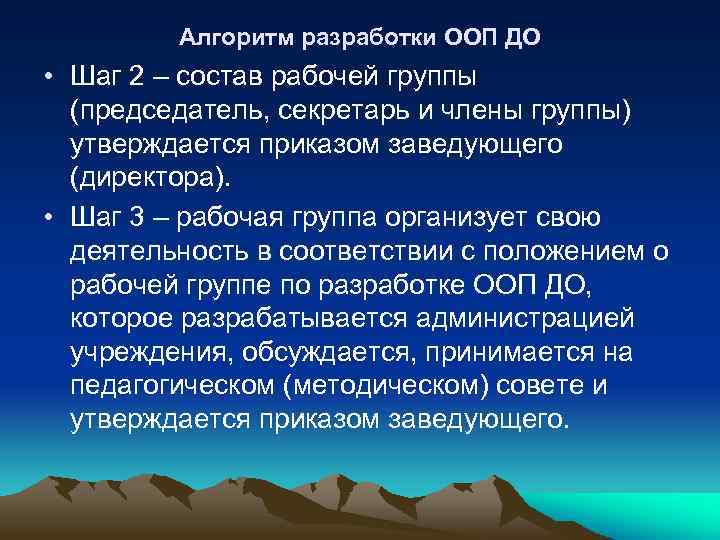 Алгоритм разработки ООП ДО

• Шаг 2 – состав рабочей группы (председатель, секретарь и члены группы) утверждается приказом заведующего (директора).

• Шаг 3 – рабочая группа организует свою деятельность в соответствии с положением о рабочей группе по разработке ООП ДО, которое разрабатывается администрацией учреждения, обсуждается, принимается на педагогическом (методическом) совете и утверждается приказом заведующего.